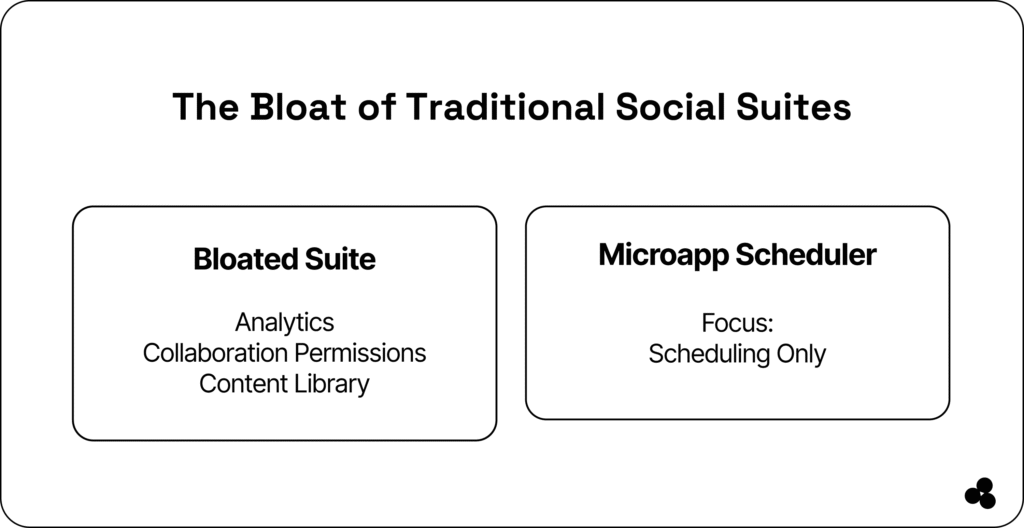 The Bloat of Traditional Social Suites

Bloated Suite

Analytics
Collaboration Permissions
Content Library

Microapp Scheduler

Focus:
Scheduling Only